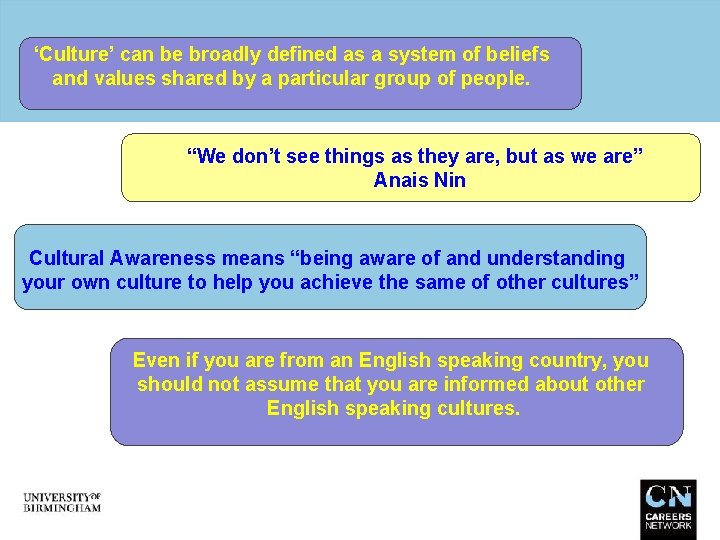 ‘Culture’ can be broadly defined as a system of beliefs and values shared by a particular group of people.

“We don’t see things as they are, but as we are”
Anais Nin

Cultural Awareness means “being aware of and understanding your own culture to help you achieve the same of other cultures”

Even if you are from an English speaking country, you should not assume that you are informed about other English speaking cultures.

UNIVERSITY OF BIRMINGHAM

CN
CAREERS NETWORK